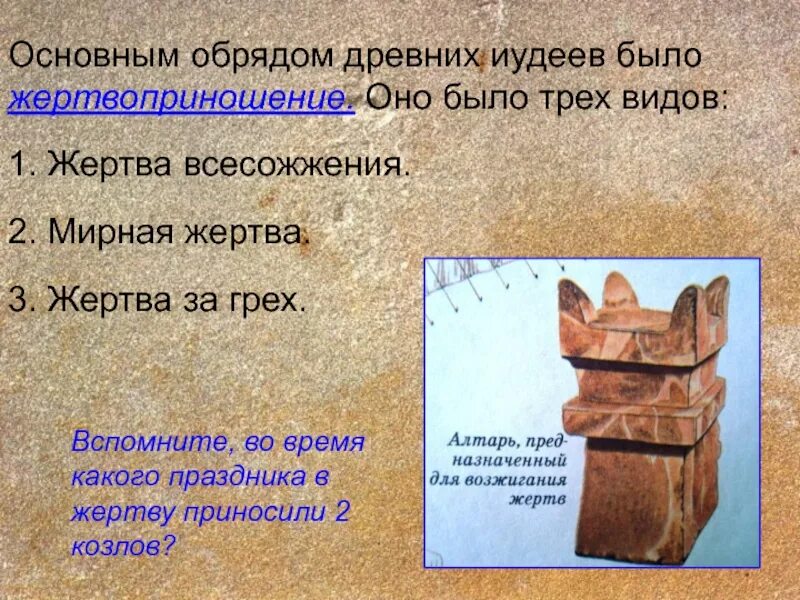 Основным обрядом древних иудеев было жертвоприношение. Оно было трех видов:

1. Жертва всесожжения.

2. Мирная жертва.

3. Жертва за грех.

Вспомните, во время какого праздника в жертву приносили 2 козлов?

Алтарь, предназначенный для возжигания жертв